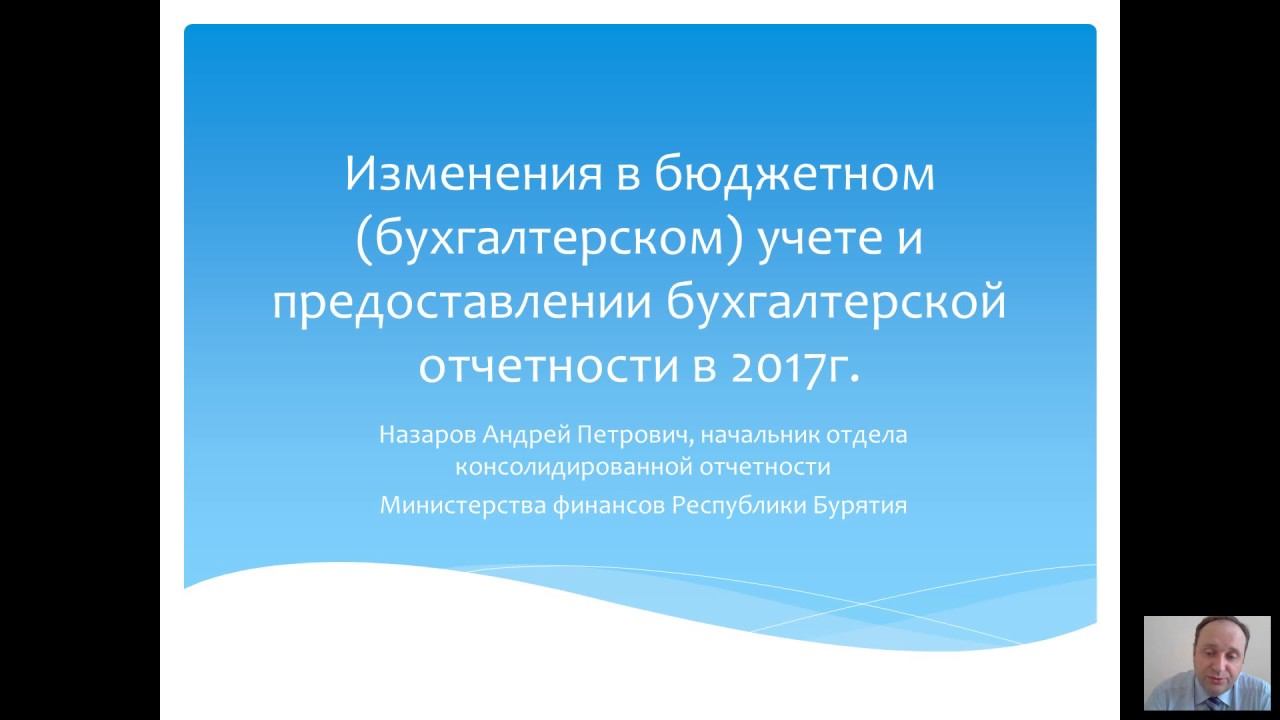 Изменения в бюджетном (бухгалтерском) учете и предоставлении бухгалтерской отчетности в 2017г.

Назаров Андрей Петрович, начальник отдела консолидированной отчетности

Министерства финансов Республики Бурятия